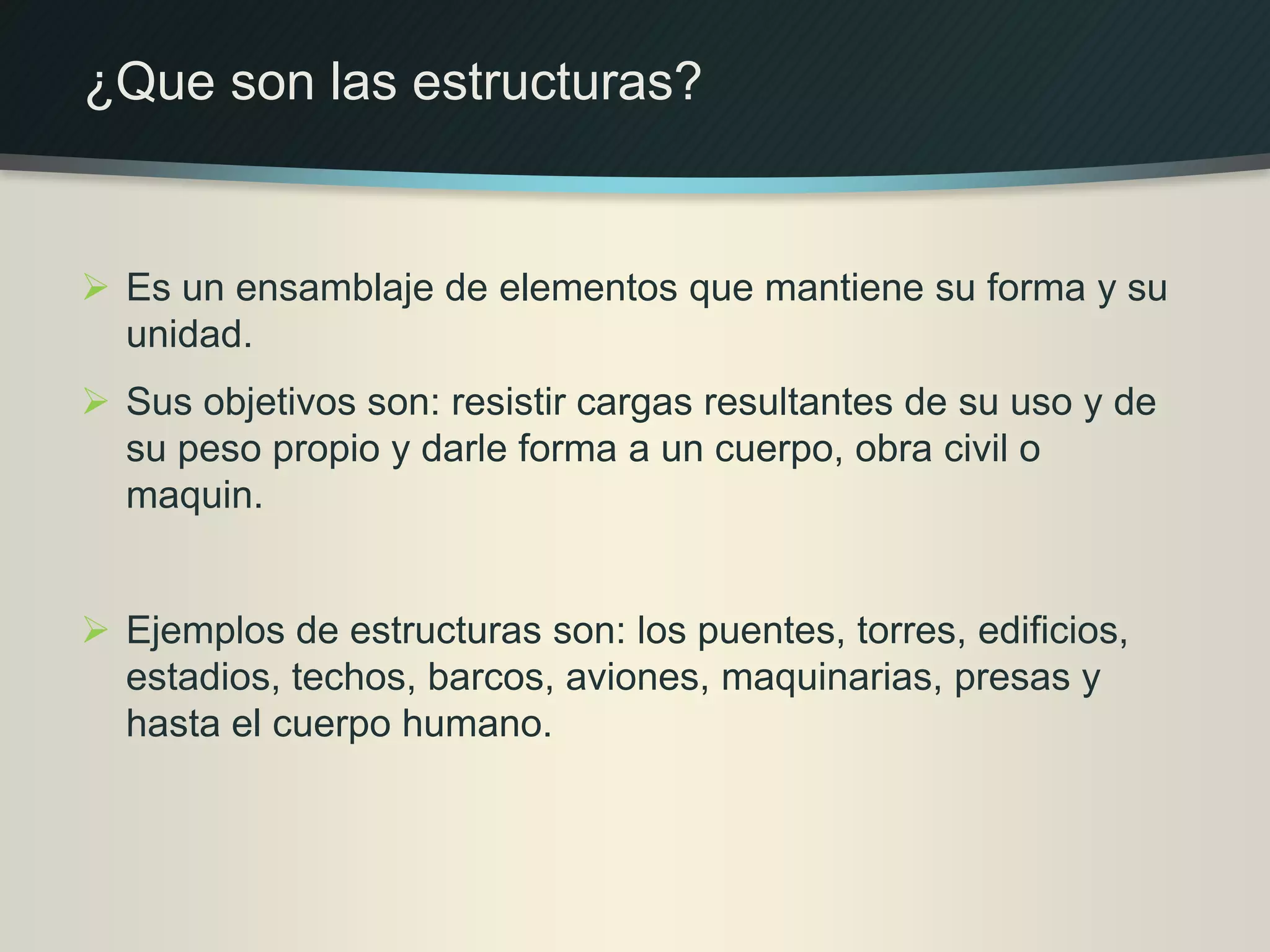 ¿Que son las estructuras?

➢ Es un ensamblaje de elementos que mantiene su forma y su unidad.

➢ Sus objetivos son: resistir cargas resultantes de su uso y de su peso propio y darle forma a un cuerpo, obra civil o maquin.

➢ Ejemplos de estructuras son: los puentes, torres, edificios, estadios, techos, barcos, aviones, maquinarias, presas y hasta el cuerpo humano.